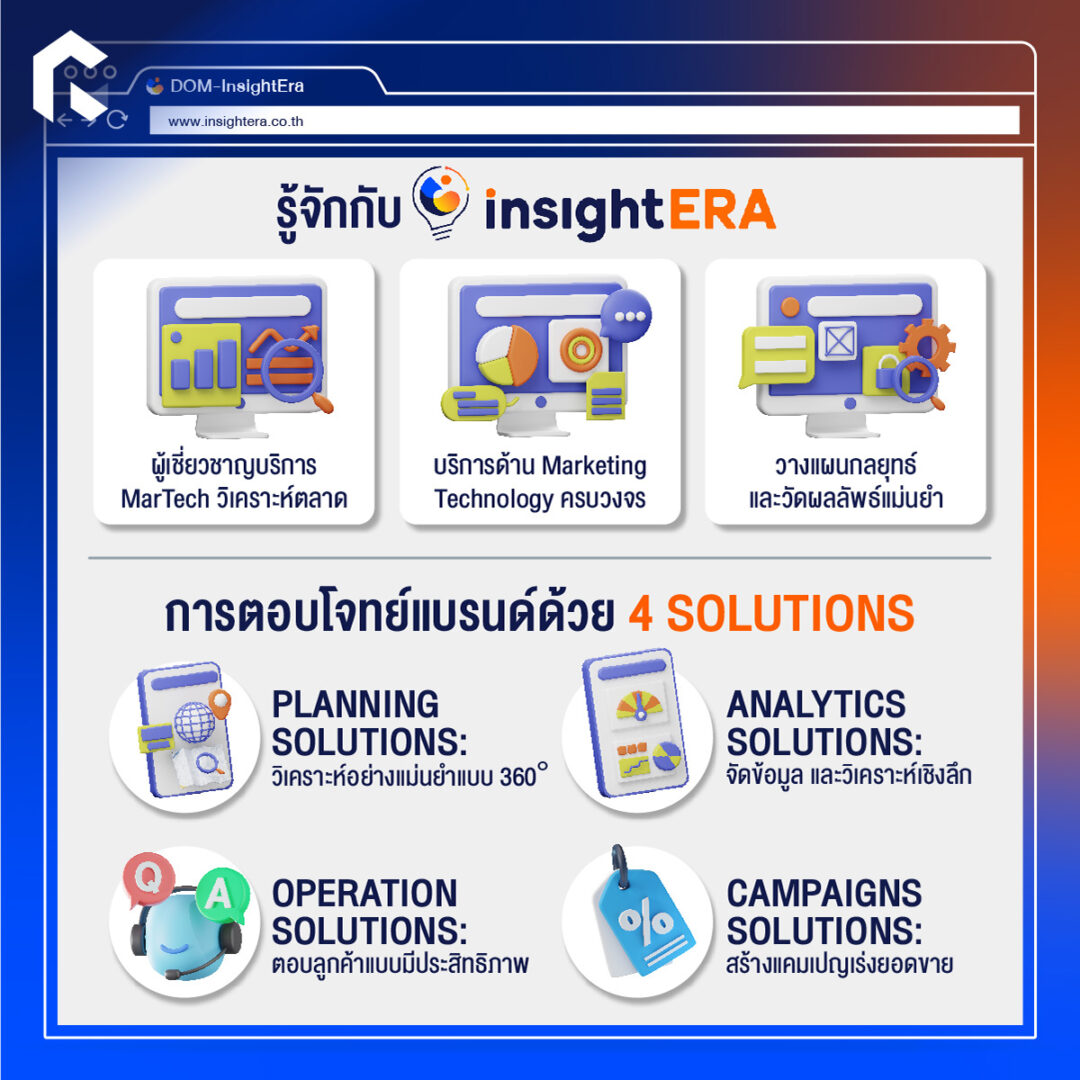 DOM-InsightEra

www.insightera.co.th

รู้จักกับ insightERA

ผู้เชี่ยวชาญบริการ MarTech วิเคราะห์ตลาด

บริการด้าน Marketing Technology ครบวงจร

วางแผนกลยุทธ์ และวัดผลลัพธ์แม่นยำ

การตอบโจทย์แบรนด์ด้วย 4 SOLUTIONS

PLANNING SOLUTIONS:
วิเคราะห์อย่างแม่นยำแบบ 360°

ANALYTICS SOLUTIONS:
จัดข้อมูล และวิเคราะห์เชิงลึก

Q A

OPERATION SOLUTIONS:
ตอบลูกค้าแบบมีประสิทธิภาพ

%

CAMPAIGNS SOLUTIONS:
สร้างแคมเปญเร่งยอดขาย